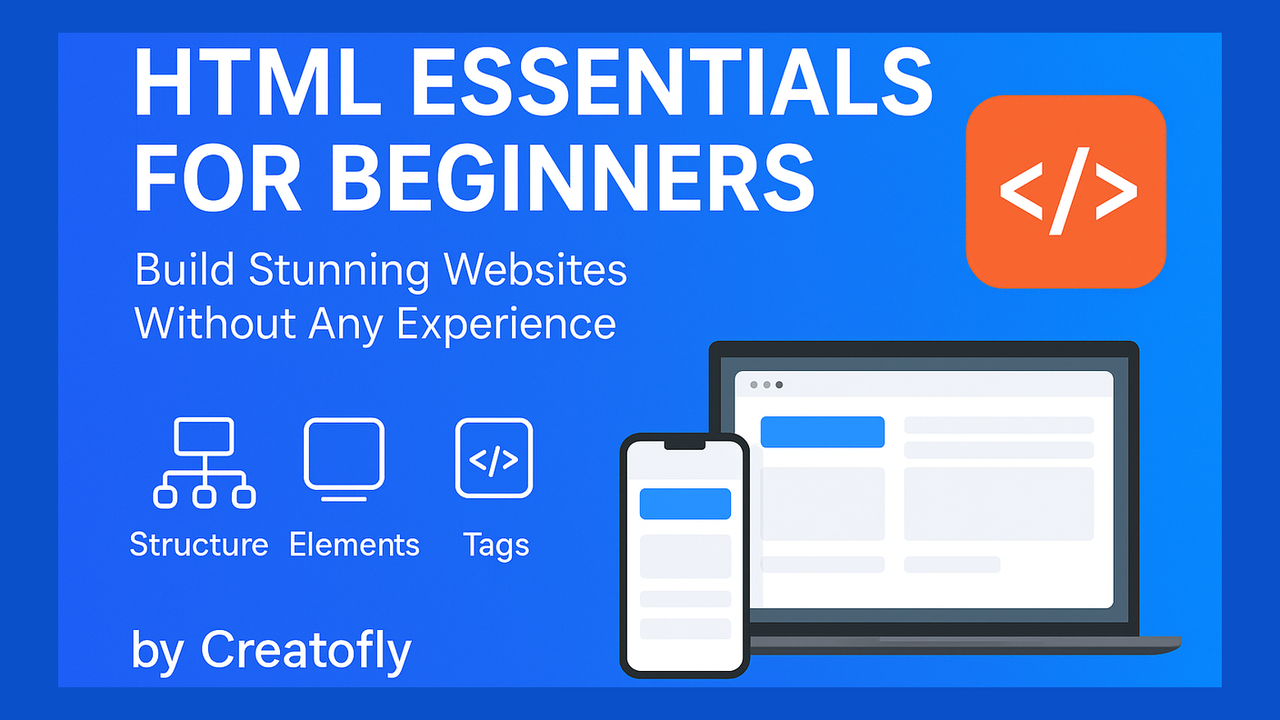 HTML ESSENTIALS FOR BEGINNERS

</>

Build Stunning Websites Without Any Experience

</>

Structure Elements Tags

by Creatofly